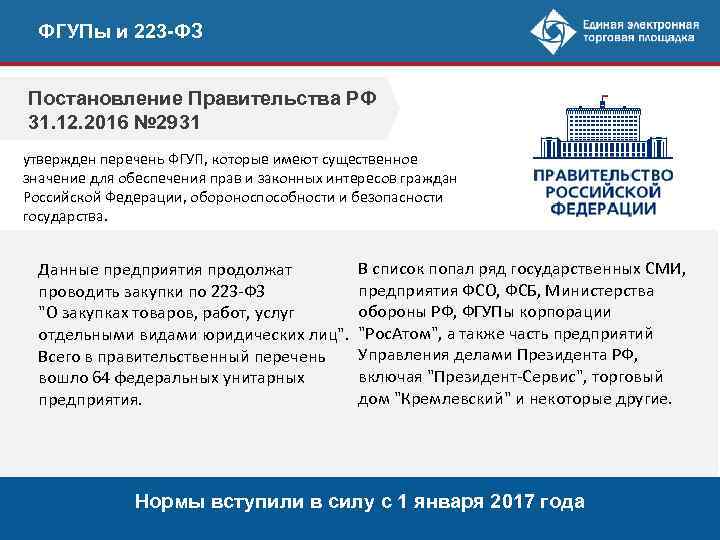 ФГУПы и 223-ФЗ

Единая электронная торговая площадка

Постановление Правительства РФ 31.12.2016 №2931

утвержден перечень ФГУП, которые имеют существенное значение для обеспечения прав и законных интересов граждан Российской Федерации, обороноспособности и безопасности государства.

ПРАВИТЕЛЬСТВО РОССИЙСКОЙ ФЕДЕРАЦИИ

Данные предприятия продолжат проводить закупки по 223-ФЗ "О закупках товаров, работ, услуг отдельными видами юридических лиц". Всего в правительственный перечень вошло 64 федеральных унитарных предприятия.

В список попал ряд государственных СМИ, предприятия ФСО, ФСБ, Министерства обороны РФ, ФГУПы корпорации "РосАтом", а также часть предприятий Управления делами Президента РФ, включая "Президент-Сервис", торговый дом "Кремлевский" и некоторые другие.

Нормы вступили в силу с 1 января 2017 года